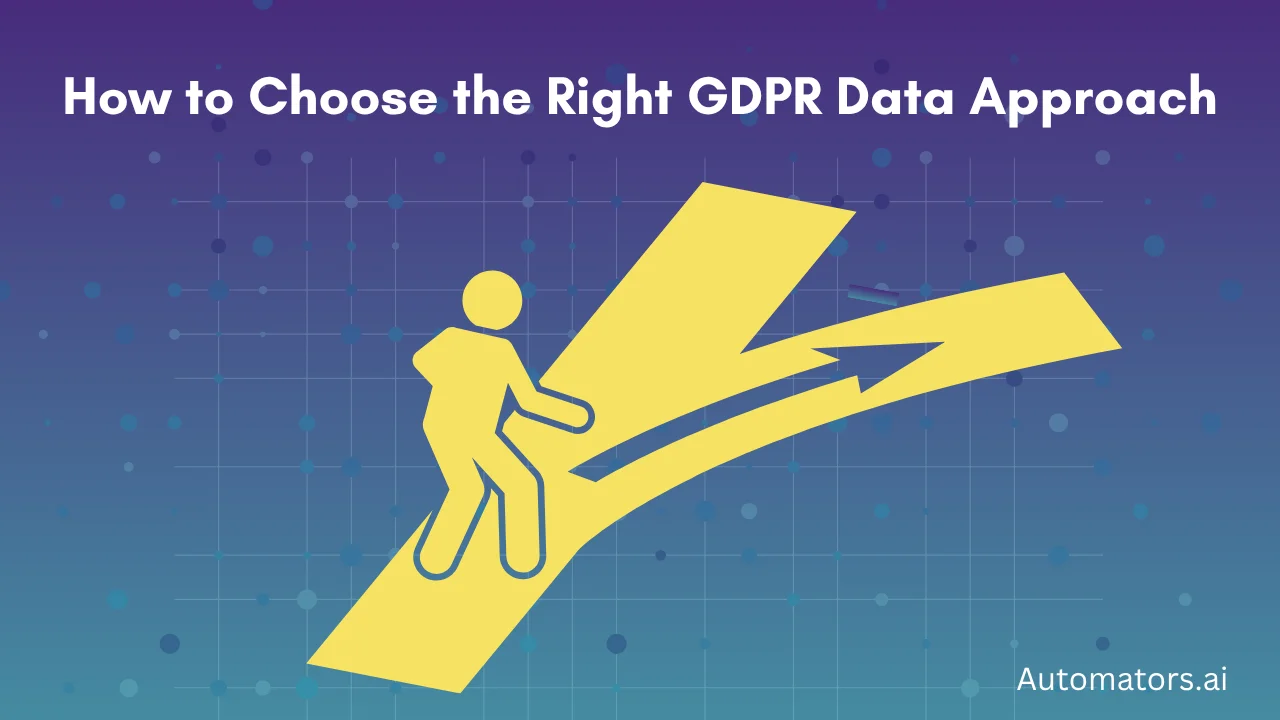 How to Choose the Right GDPR Data Approach

Automators.ai